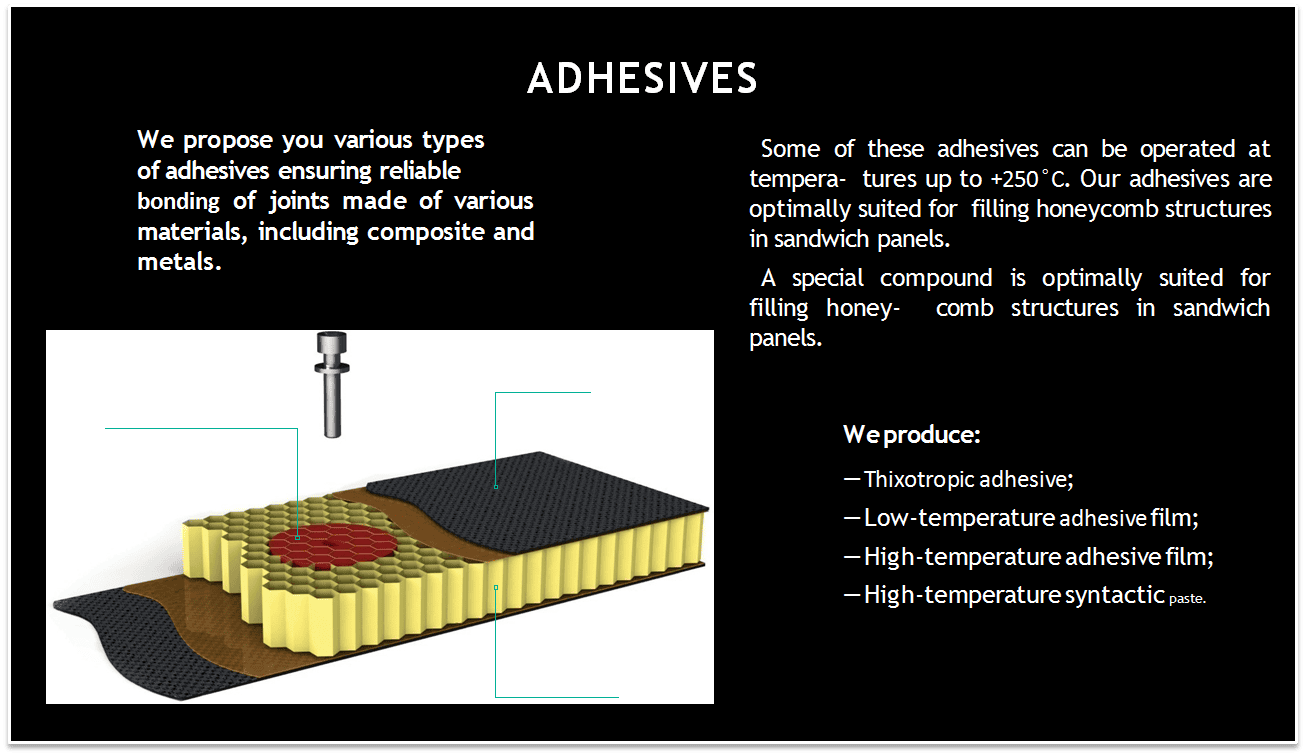 ADHESIVES

We propose you various types of adhesives ensuring reliable bonding of joints made of various materials, including composite and metals.

Some of these adhesives can be operated at tempera- tures up to +250°C. Our adhesives are optimally suited for filling honeycomb structures in sandwich panels.

A special compound is optimally suited for filling honey- comb structures in sandwich panels.

We produce:

— Thixotropic adhesive;

— Low-temperature adhesive film;

— High-temperature adhesive film;

— High-temperature syntactic paste.